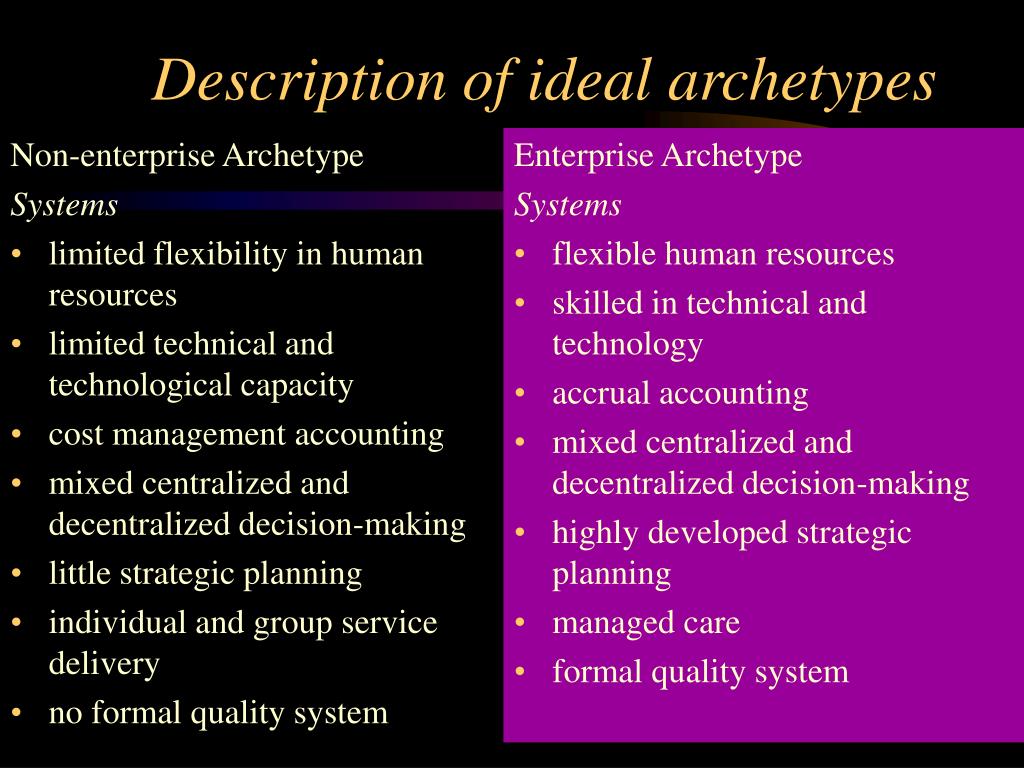 Description of ideal archetypes

Non-enterprise Archetype
Systems
• limited flexibility in human resources
• limited technical and technological capacity
• cost management accounting
• mixed centralized and decentralized decision-making
• little strategic planning
• individual and group service delivery
• no formal quality system

Enterprise Archetype
Systems
• flexible human resources
• skilled in technical and technology
• accrual accounting
• mixed centralized and decentralized decision-making
• highly developed strategic planning
• managed care
• formal quality system